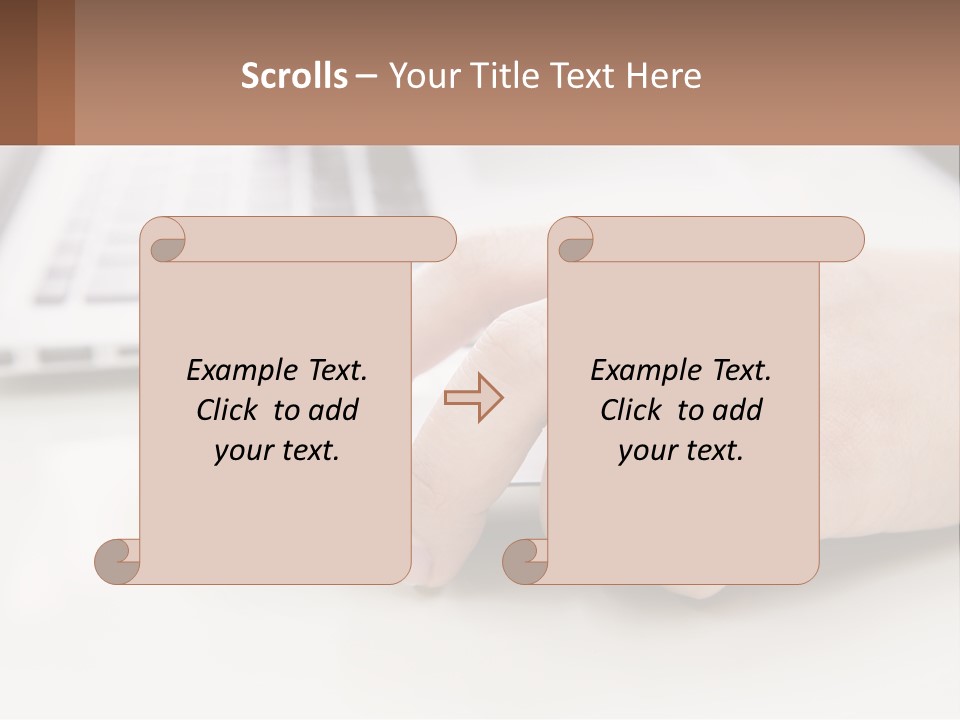 Scrolls – Your Title Text Here

Example Text. Click to add your text.

Example Text. Click to add your text.